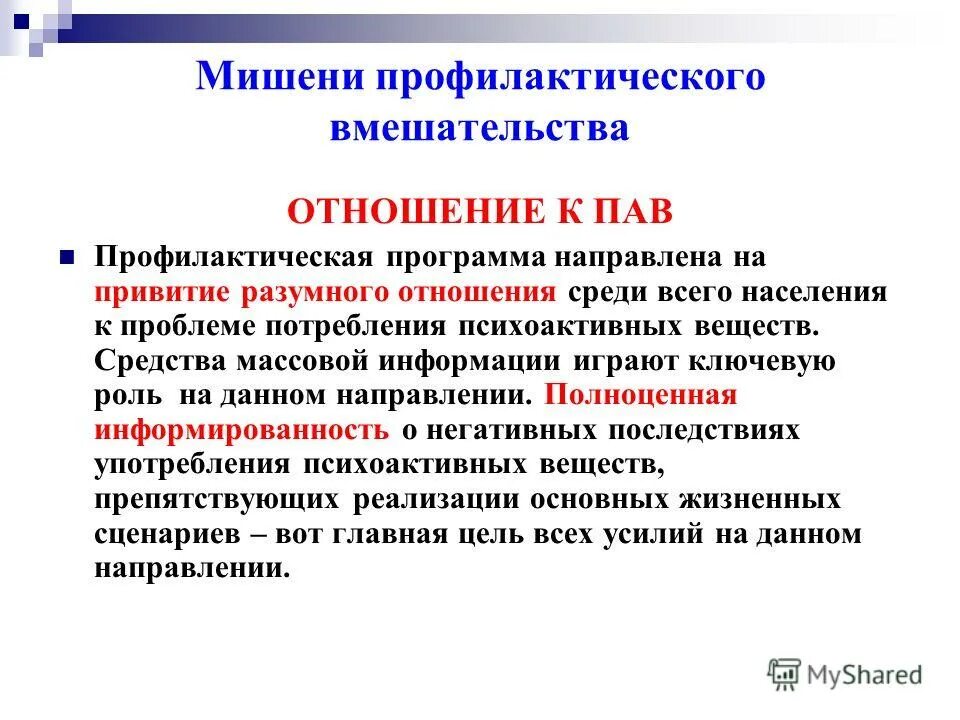 Мишени профилактического вмешательства

ОТНОШЕНИЕ К ПАВ

Профилактическая программа направлена на привитие разумного отношения среди всего населения к проблеме потребления психоактивных веществ. Средства массовой информации играют ключевую роль на данном направлении. Полноценная информированность о негативных последствиях употребления психоактивных веществ, препятствующих реализации основных жизненных сценариев – вот главная цель всех усилий на данном направлении.

MyShared